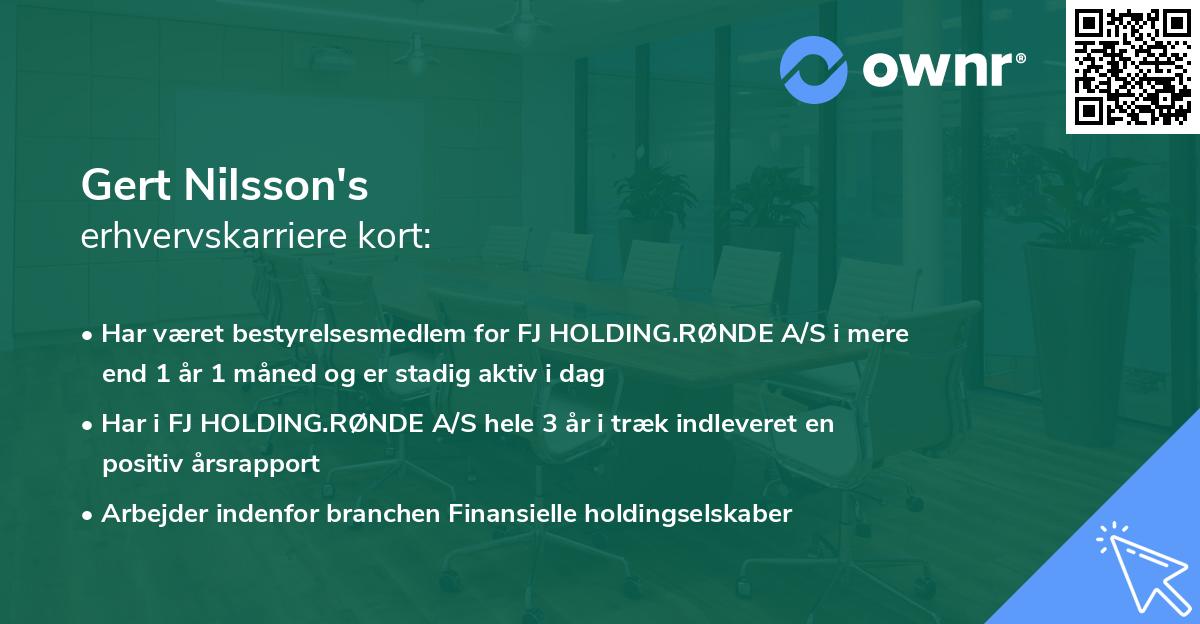 ownr®

Gert Nilsson's
erhvervskarriere kort:

• Har været bestyrelsesmedlem for FJ HOLDING.RØNDE A/S i mere end 1 år 1 måned og er stadig aktiv i dag

• Har i FJ HOLDING.RØNDE A/S hele 3 år i træk indleveret en positiv årsrapport

• Arbejder indenfor branchen Finansielle holdingselskaber